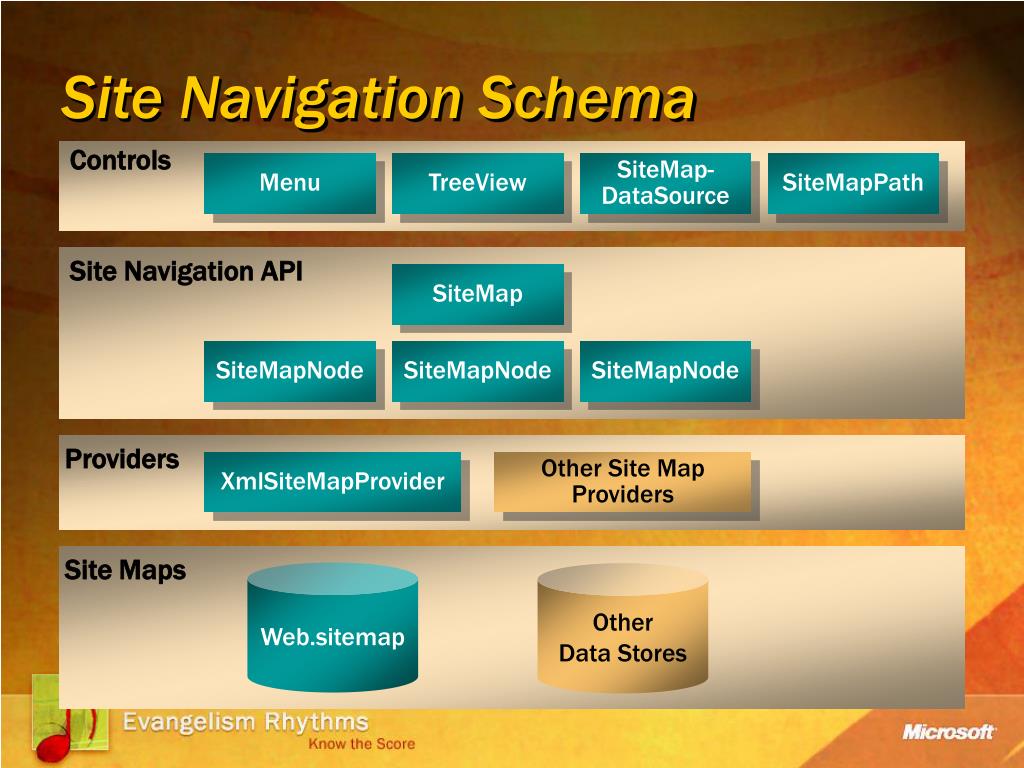 Site Navigation Schema

Controls

Menu

TreeView

SiteMap-DataSource

SiteMapPath

Site Navigation API

SiteMap

SiteMapNode

SiteMapNode

SiteMapNode

Providers

XmlSiteMapProvider

Other Site Map Providers

Site Maps

Web.sitemap

Other Data Stores

Evangelism Rhythms
Know the Score

Microsoft